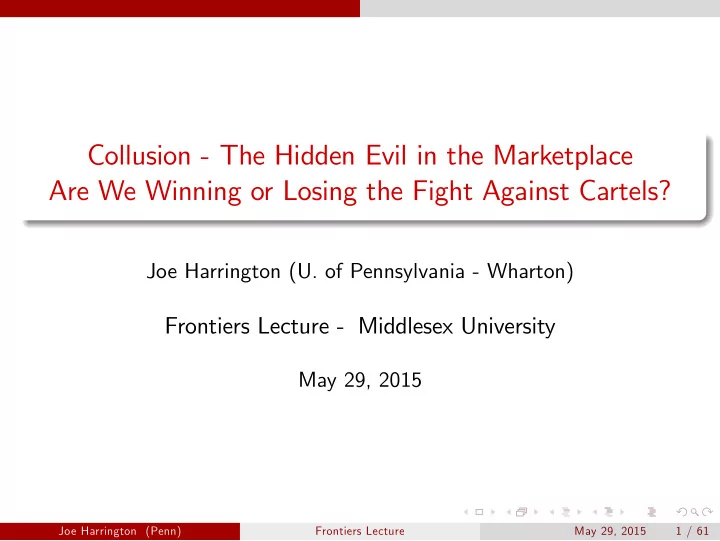 Collusion - The Hidden Evil in the Marketplace
Are We Winning or Losing the Fight Against Cartels?

Joe Harrington (U. of Pennsylvania - Wharton)

Frontiers Lecture - Middlesex University

May 29, 2015

Joe Harrington (Penn) Frontiers Lecture May 29, 2015 1 / 61